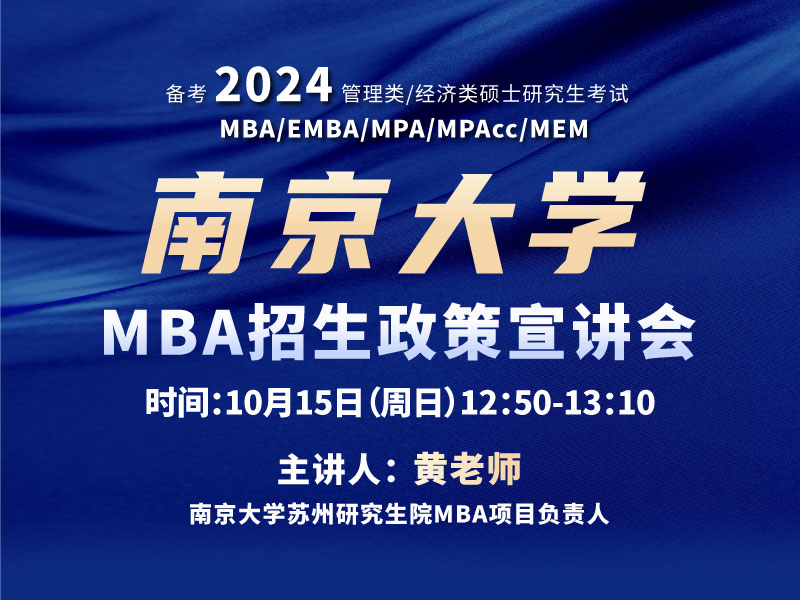 备考 2024 管理类/经济类硕士研究生考试
MBA/EMBA/MPA/MPAcc/MEM

南京大学
MBA招生政策宣讲会

时间:10月15日(周日)12:50-13:10

主讲人：黄老师
南京大学苏州研究生院MBA项目负责人